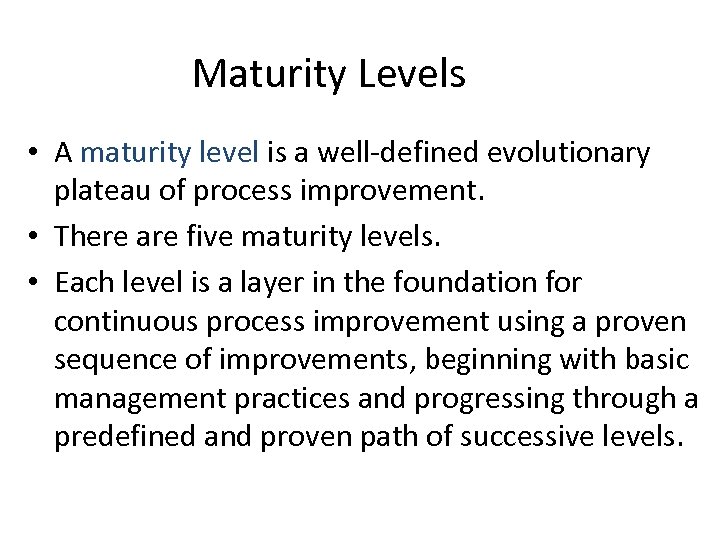 Maturity Levels

• A maturity level is a well-defined evolutionary plateau of process improvement.

• There are five maturity levels.

• Each level is a layer in the foundation for continuous process improvement using a proven sequence of improvements, beginning with basic management practices and progressing through a predefined and proven path of successive levels.